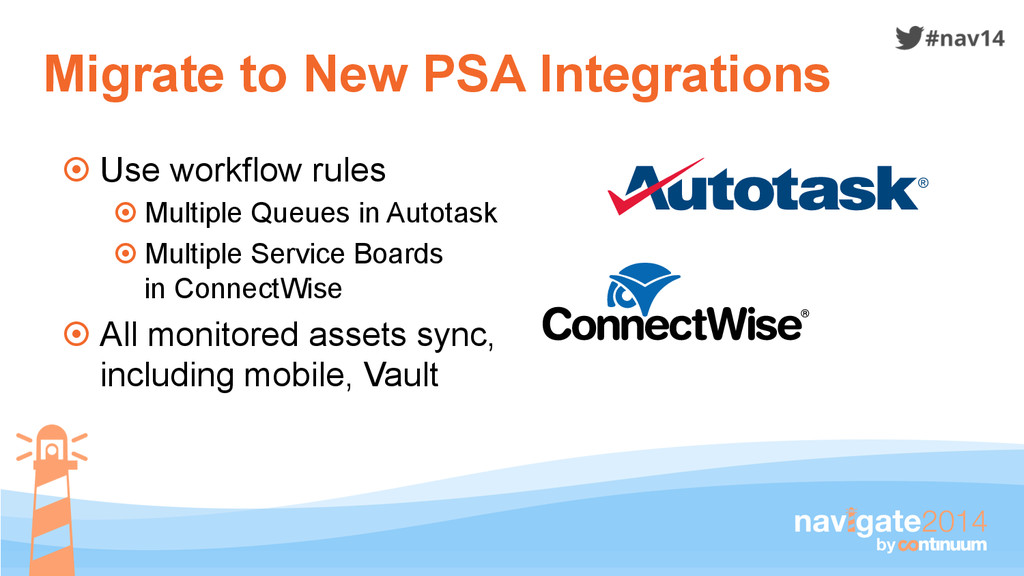 #nav14

Migrate to New PSA Integrations

Use workflow rules

Multiple Queues in Autotask

Multiple Service Boards in ConnectWise

All monitored assets sync, including mobile, Vault

Autotask®

ConnectWise®

navigate2014
by continuum